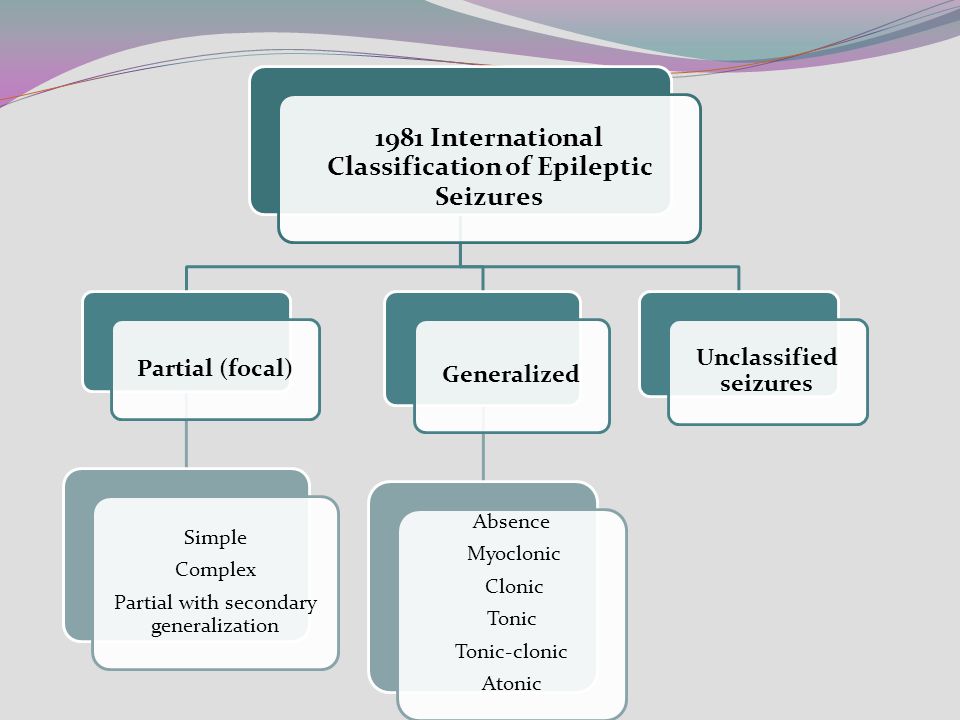 1981 International Classification of Epileptic Seizures

Partial (focal)

Generalized

Unclassified seizures

Simple
Complex
Partial with secondary generalization

Absence
Myoclonic
Clonic
Tonic
Tonic-clonic
Atonic